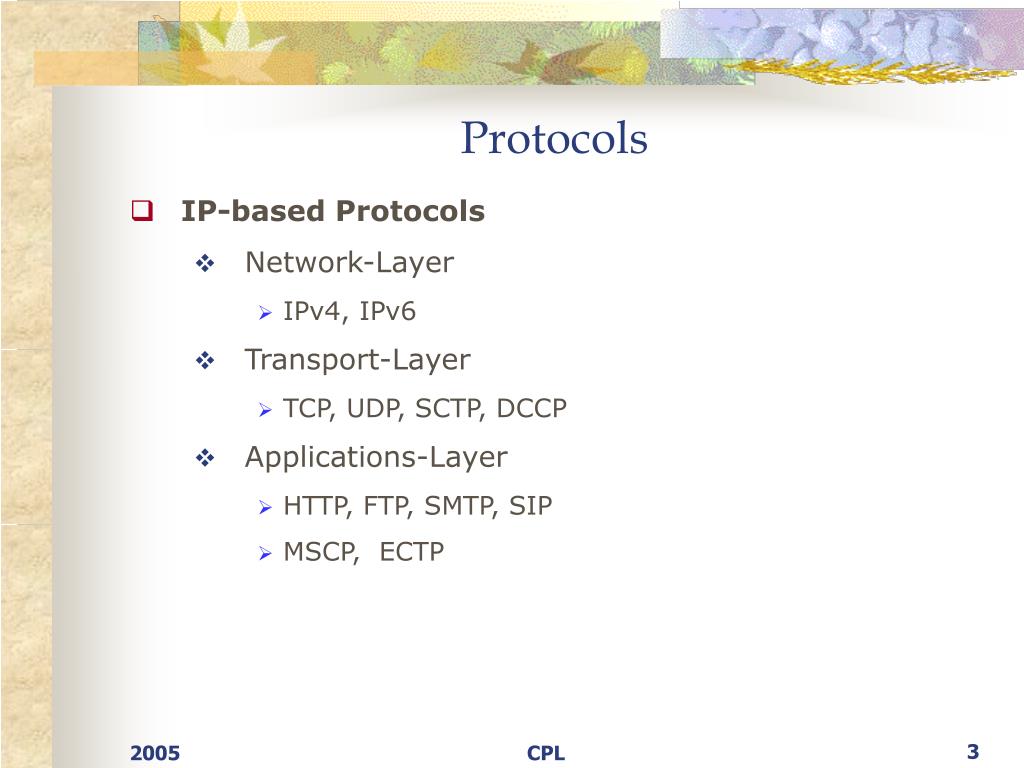 Protocols

IP-based Protocols

Network-Layer

IPv4, IPv6

Transport-Layer

TCP, UDP, SCTP, DCCP

Applications-Layer

HTTP, FTP, SMTP, SIP

MSCP, ECTP

2005

CPL

3